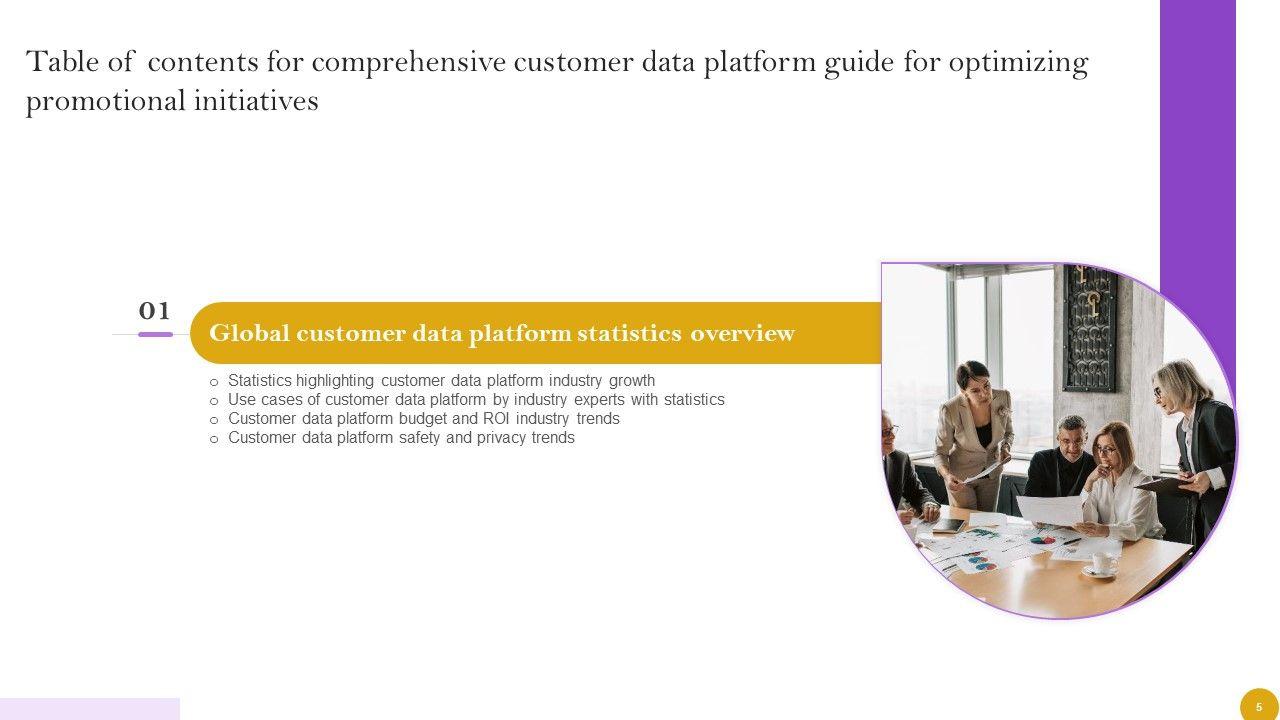 Table of contents for comprehensive customer data platform guide for optimizing promotional initiatives

01

Global customer data platform statistics overview

o Statistics highlighting customer data platform industry growth
o Use cases of customer data platform by industry experts with statistics
o Customer data platform budget and ROI industry trends
o Customer data platform safety and privacy trends

5